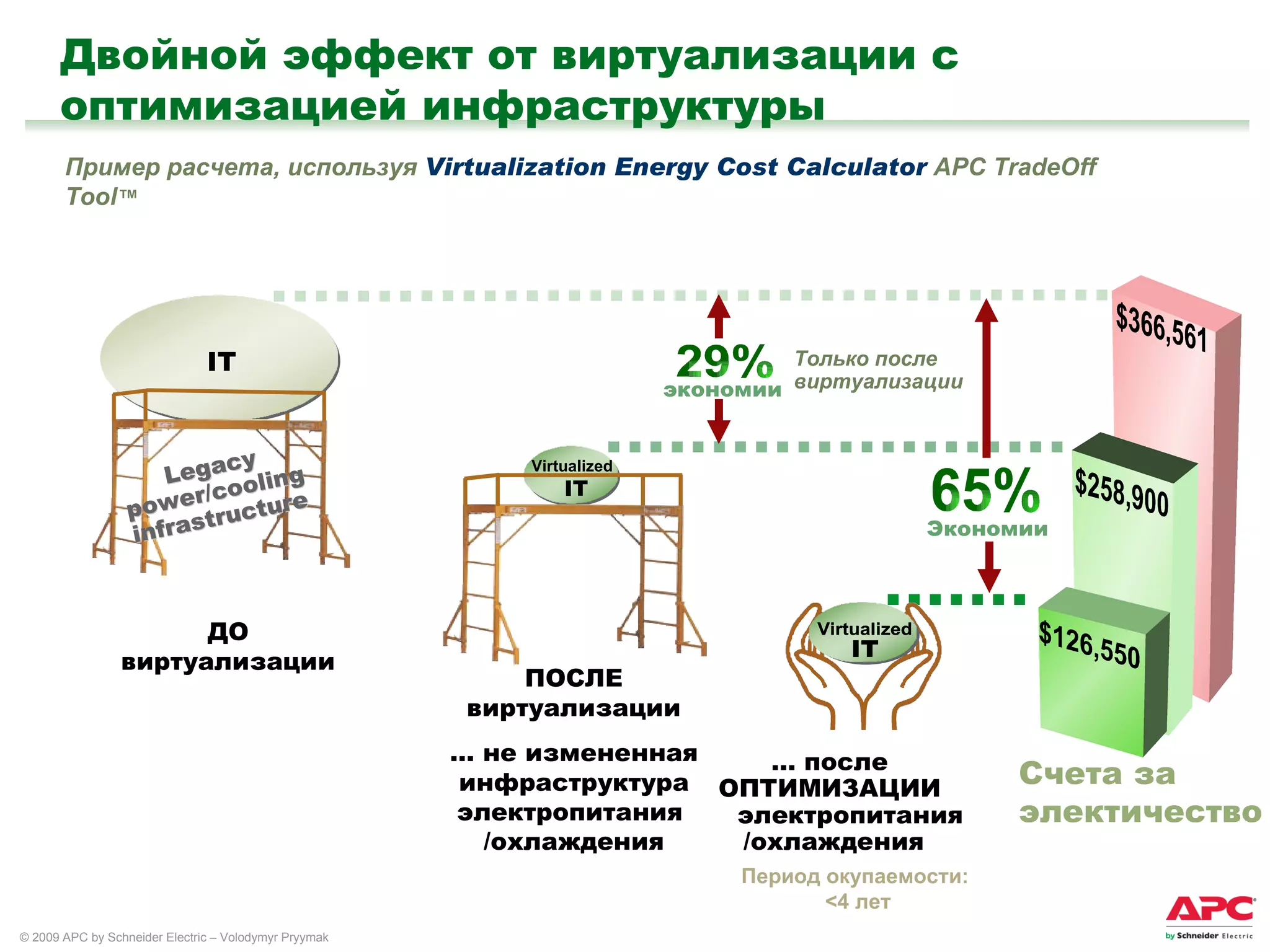 Двойной эффект от виртуализации с оптимизацией инфраструктуры

Пример расчета, используя Virtualization Energy Cost Calculator APC TradeOff Tool™

IT

Legacy power/cooling infrastructure

ДО виртуализации

Virtualized IT

ПОСЛЕ виртуализации

... не измененная инфраструктура электропитания /охлаждения

29% экономии

Только после виртуализации

65% Экономии

Virtualized IT

... после ОПТИМИЗАЦИИ электропитания /охлаждения

Период окупаемости: <4 лет

$366,561

$258,900

$126,550

Счета за электичество

© 2009 APC by Schneider Electric – Volodymyr Pryymak

APC by Schneider Electric